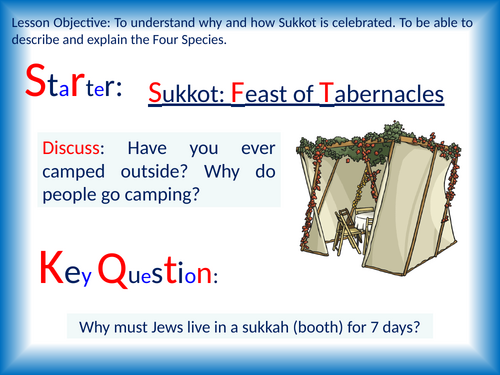 Lesson Objective: To understand why and how Sukkot is celebrated. To be able to describe and explain the Four Species.

Starter:

Sukkot: Feast of Tabernacles

Discuss: Have you ever camped outside? Why do people go camping?

Key Question:

Why must Jews live in a sukkah (booth) for 7 days?